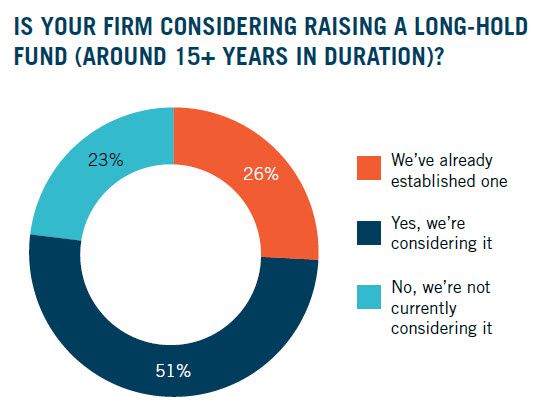 IS YOUR FIRM CONSIDERING RAISING A LONG-HOLD FUND (AROUND 15+ YEARS IN DURATION)?

23%

26%

51%

We've already established one

Yes, we're considering it

No, we're not currently considering it